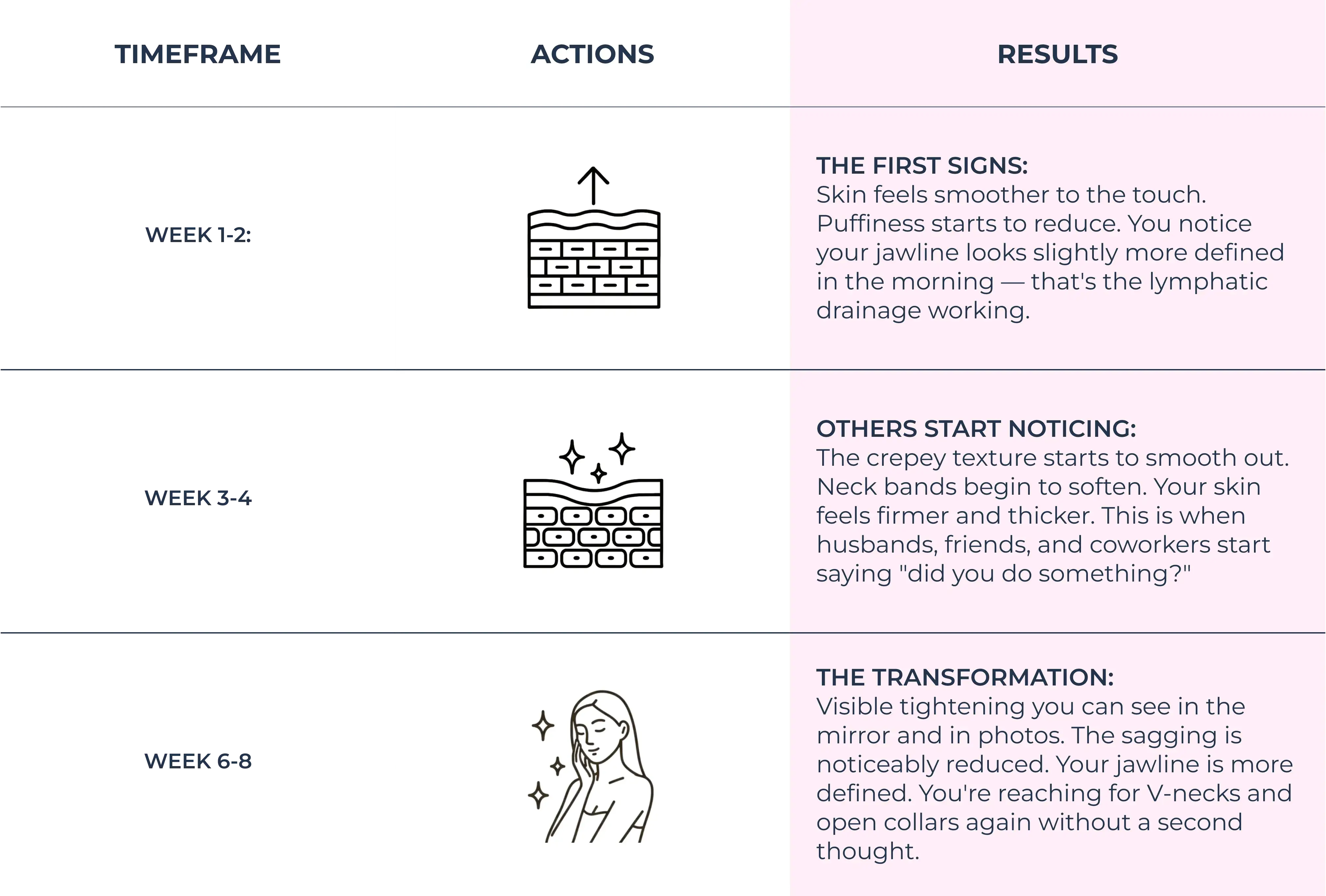 | TIMEFRAME | ACTIONS | RESULTS |
|---|---|---|
| WEEK 1-2: | | THE FIRST SIGNS: Skin feels smoother to the touch. Puffiness starts to reduce. You notice your jawline looks slightly more defined in the morning — that's the lymphatic drainage working. |
| WEEK 3-4 | | OTHERS START NOTICING: The crepey texture starts to smooth out. Neck bands begin to soften. Your skin feels firmer and thicker. This is when husbands, friends, and coworkers start saying "did you do something?" |
| WEEK 6-8 | | THE TRANSFORMATION: Visible tightening you can see in the mirror and in photos. The sagging is noticeably reduced. Your jawline is more defined. You're reaching for V-necks and open collars again without a second thought. |